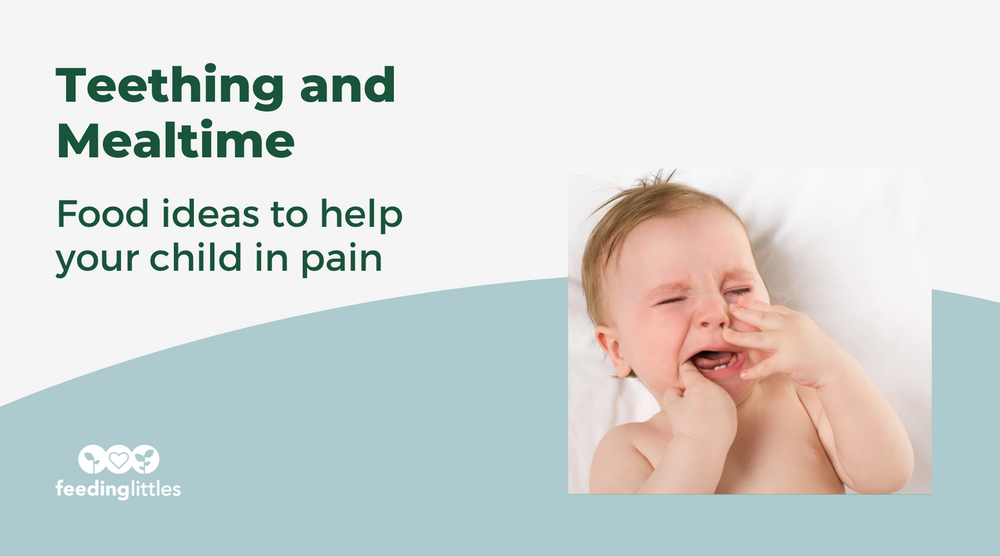 Teething and Mealtime

Food ideas to help your child in pain

feedinglittles